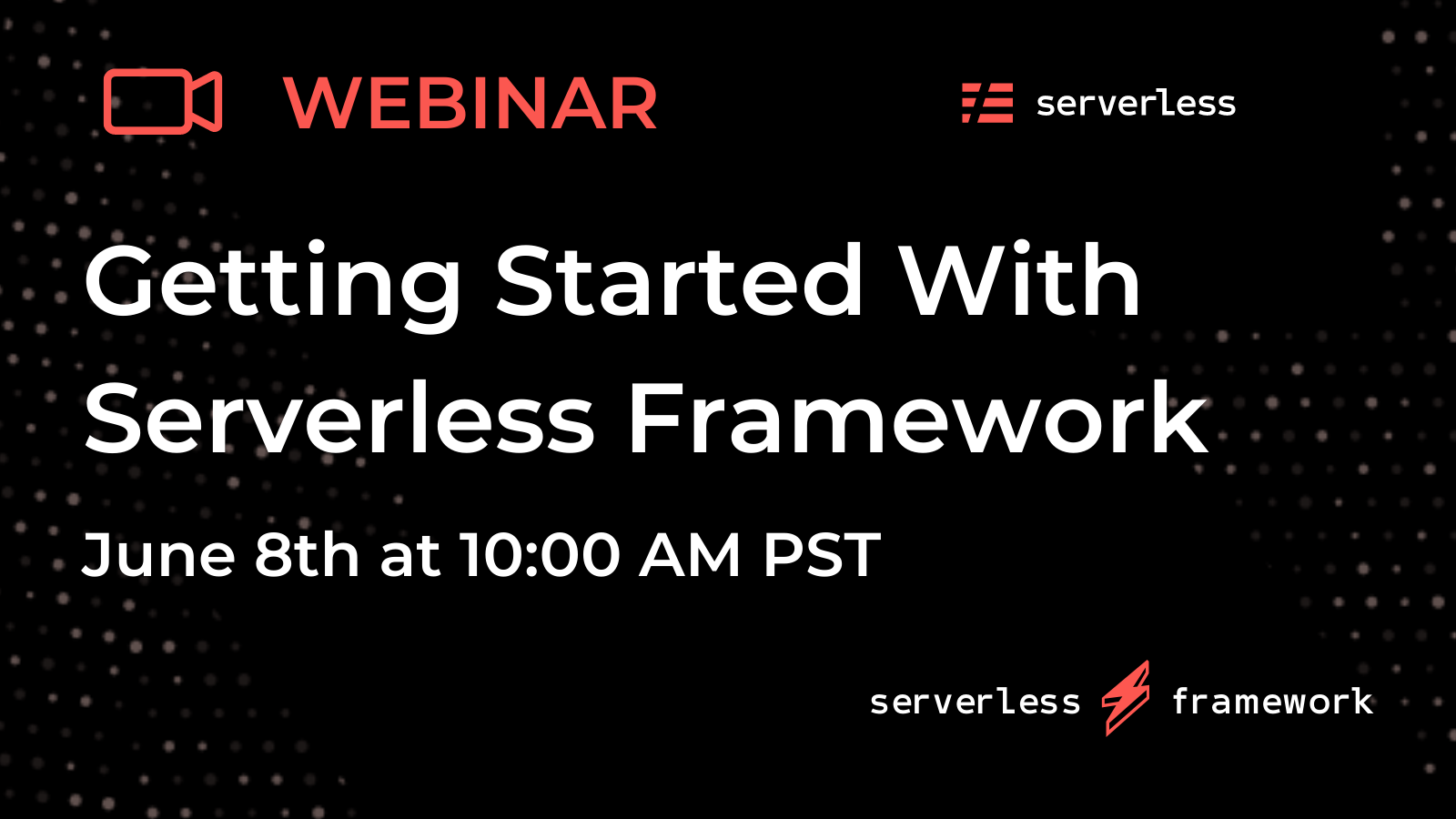 WEBINAR

serverless

Getting Started With Serverless Framework

June 8th at 10:00 AM PST

serverless framework